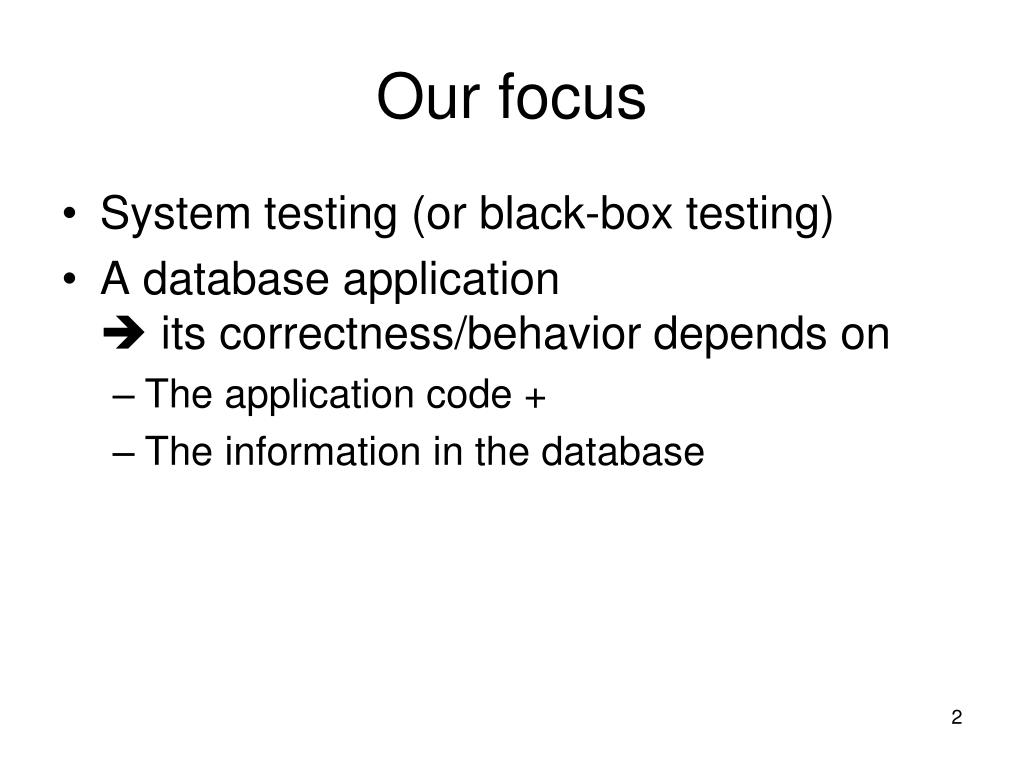 Our focus

• System testing (or black-box testing)
• A database application
➔ its correctness/behavior depends on
– The application code +
– The information in the database

2